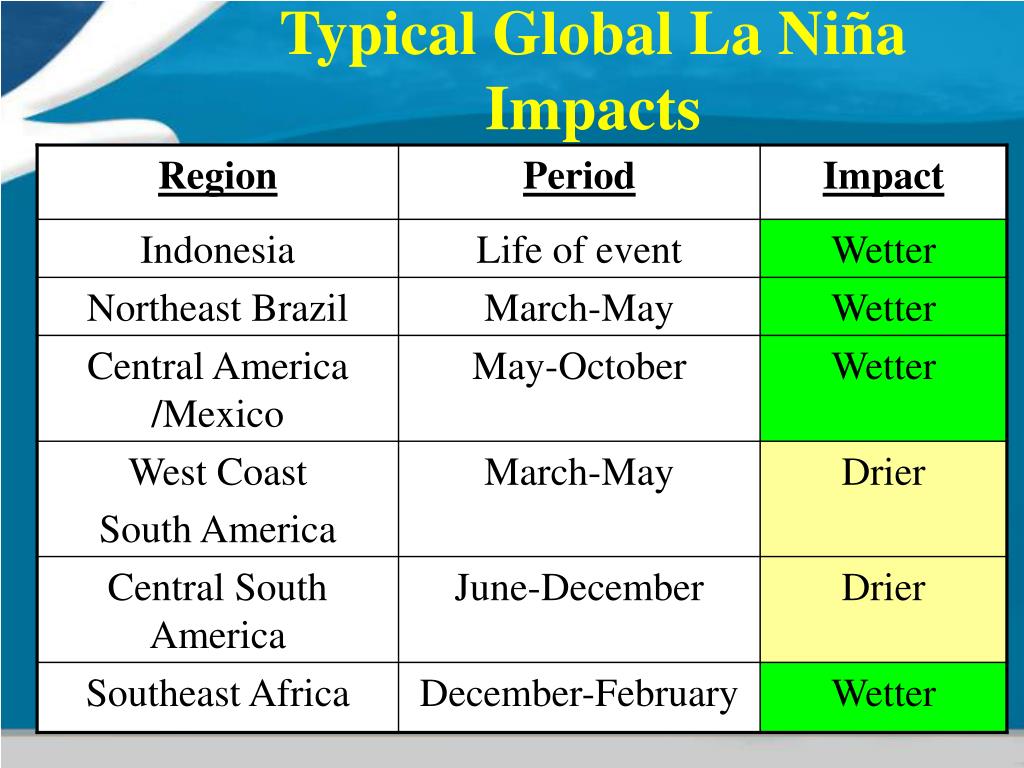 Typical Global La Niña Impacts

| Region | Period | Impact |
|---|---|---|
| Indonesia | Life of event | Wetter |
| Northeast Brazil | March-May | Wetter |
| Central America /Mexico | May-October | Wetter |
| West Coast South America | March-May | Drier |
| Central South America | June-December | Drier |
| Southeast Africa | December-February | Wetter |